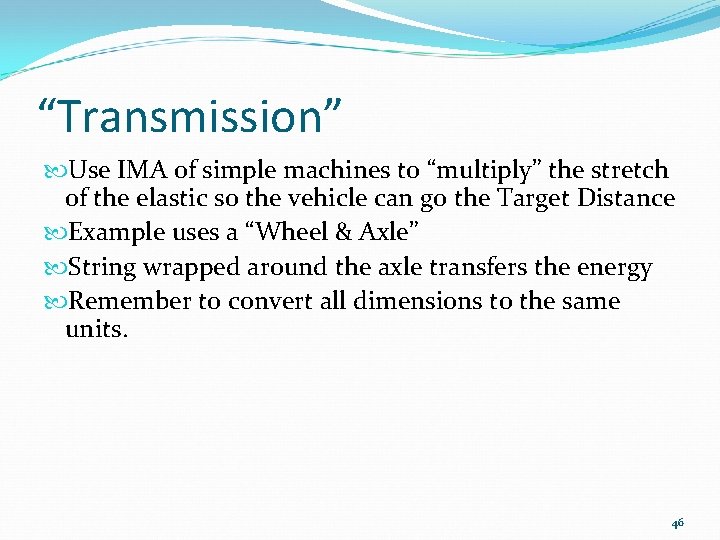 “Transmission”

Use IMA of simple machines to “multiply” the stretch of the elastic so the vehicle can go the Target Distance

Example uses a “Wheel & Axle”

String wrapped around the axle transfers the energy

Remember to convert all dimensions to the same units.

46